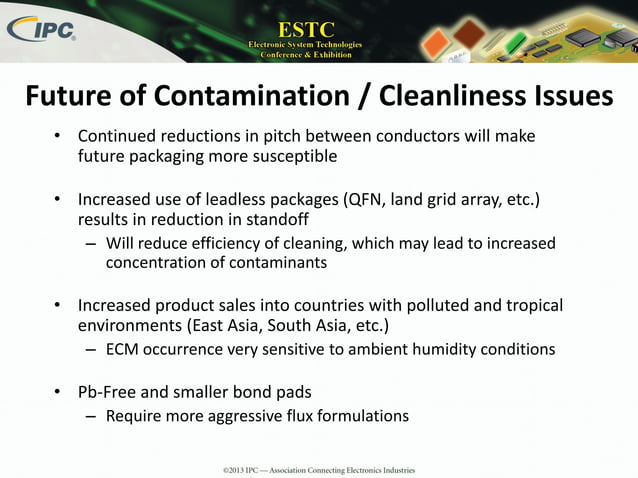 IPC

ESTC
Electronic System Technologies
Conference & Exhibition

Future of Contamination / Cleanliness Issues

• Continued reductions in pitch between conductors will make future packaging more susceptible

• Increased use of leadless packages (QFN, land grid array, etc.) results in reduction in standoff
– Will reduce efficiency of cleaning, which may lead to increased concentration of contaminants

• Increased product sales into countries with polluted and tropical environments (East Asia, South Asia, etc.)
– ECM occurrence very sensitive to ambient humidity conditions

• Pb-Free and smaller bond pads
– Require more aggressive flux formulations

©2013 IPC — Association Connecting Electronics Industries